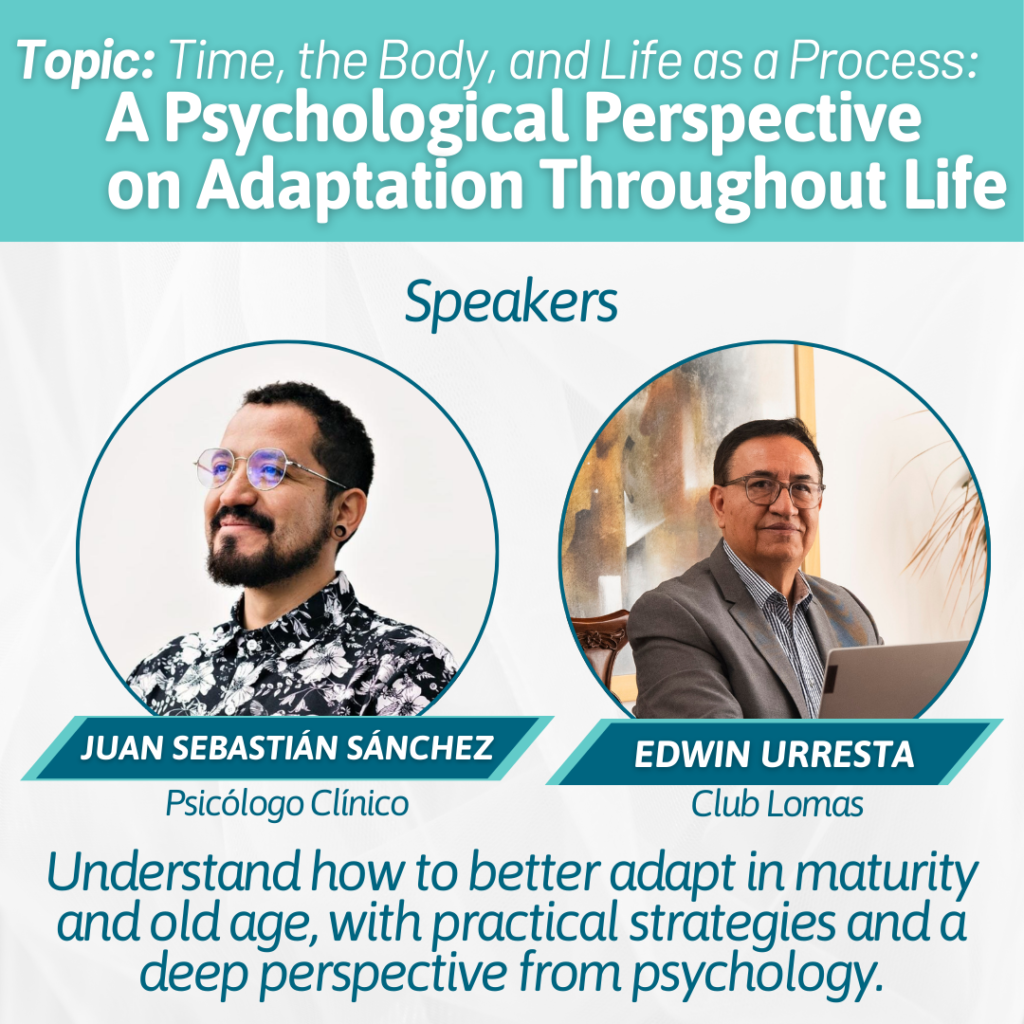 Topic: Time, the Body, and Life as a Process:
A Psychological Perspective on Adaptation Throughout Life

Speakers

JUAN SEBASTIÁN SÁNCHEZ
Psicólogo Clínico

EDWIN URRESTA
Club Lomas

Understand how to better adapt in maturity and old age, with practical strategies and a deep perspective from psychology.